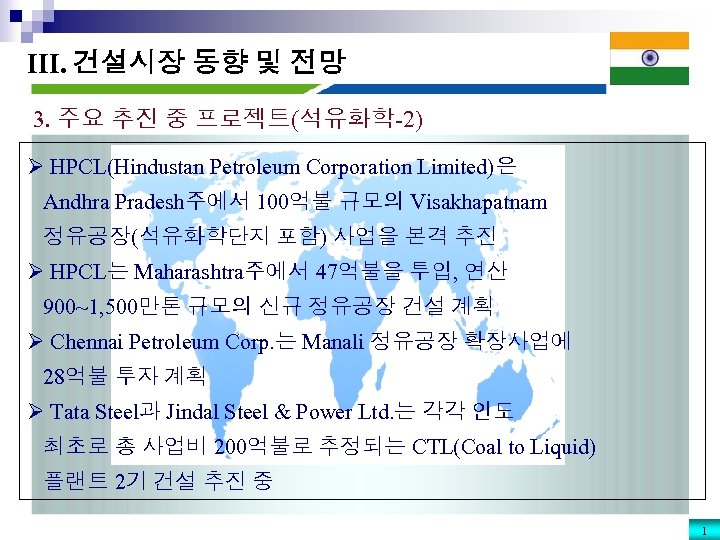 III. 건설시장 동향 및 전망

3. 주요 추진 중 프로젝트(석유화학-2)

➢ HPCL(Hindustan Petroleum Corporation Limited)은 Andhra Pradesh주에서 100억불 규모의 Visakhapatnam 정유공장(석유화학단지 포함) 사업을 본격 추진

➢ HPCL는 Maharashtra주에서 47억불을 투입, 연산 900~1,500만톤 규모의 신규 정유공장 건설 계획

➢ Chennai Petroleum Corp.는 Manali 정유공장 확장사업에 28억불 투자 계획

➢ Tata Steel과 Jindal Steel & Power Ltd.는 각각 인도 최초로 총 사업비 200억불로 추정되는 CTL(Coal to Liquid) 플랜트 2기 건설 추진 중

1